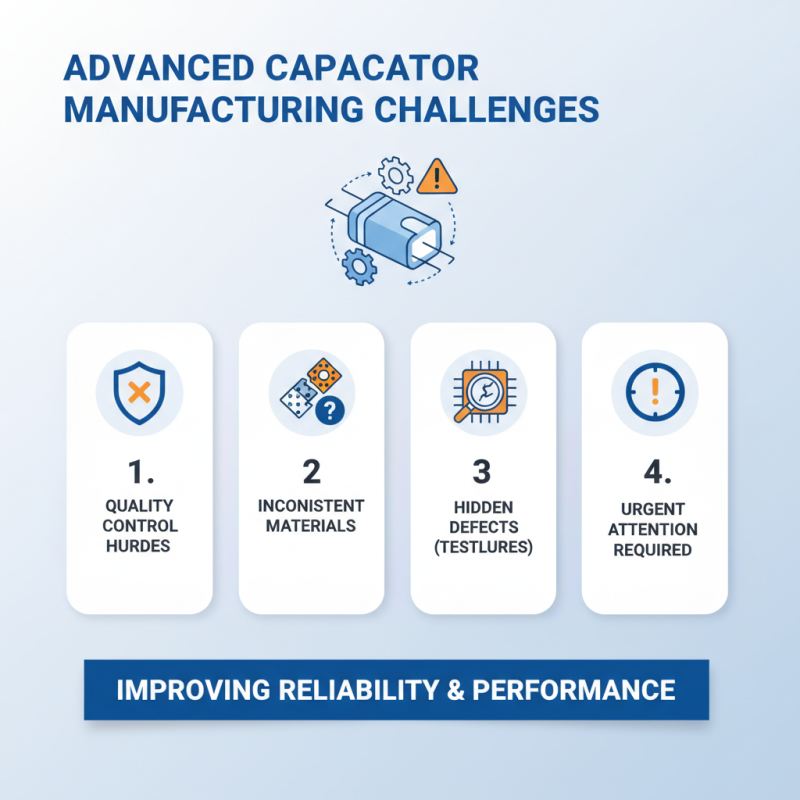 ADVANCED CAPACATOR MANUFACTURING CHALLENGES

1.
QUALITY CONTROL HURDES

2
INCONISTENT MATERIALS

3
HIDDEN DEFECTS (TESTLURES)

4.
URGENT ATTENTION REQUIRED

IMPROVING RELIABILITY & PERFORMANCE